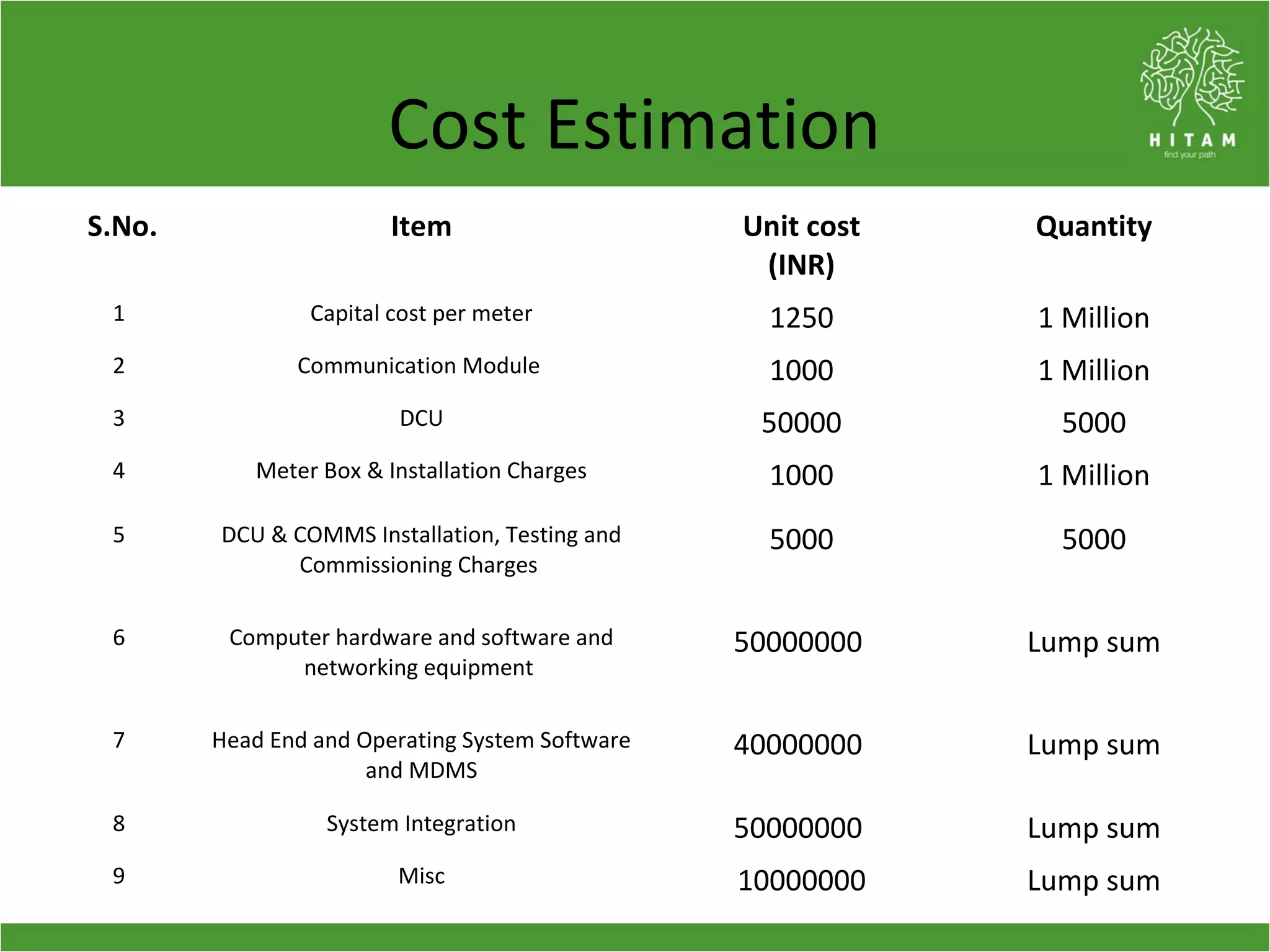 Cost Estimation

HITAM
find your path

| S.No. | Item | Unit cost (INR) | Quantity |
|---|---|---|---|
| 1 | Capital cost per meter | 1250 | 1 Million |
| 2 | Communication Module | 1000 | 1 Million |
| 3 | DCU | 50000 | 5000 |
| 4 | Meter Box & Installation Charges | 1000 | 1 Million |
| 5 | DCU & COMMS Installation, Testing and Commissioning Charges | 5000 | 5000 |
| 6 | Computer hardware and software and networking equipment | 50000000 | Lump sum |
| 7 | Head End and Operating System Software and MDMS | 40000000 | Lump sum |
| 8 | System Integration | 50000000 | Lump sum |
| 9 | Misc | 10000000 | Lump sum |